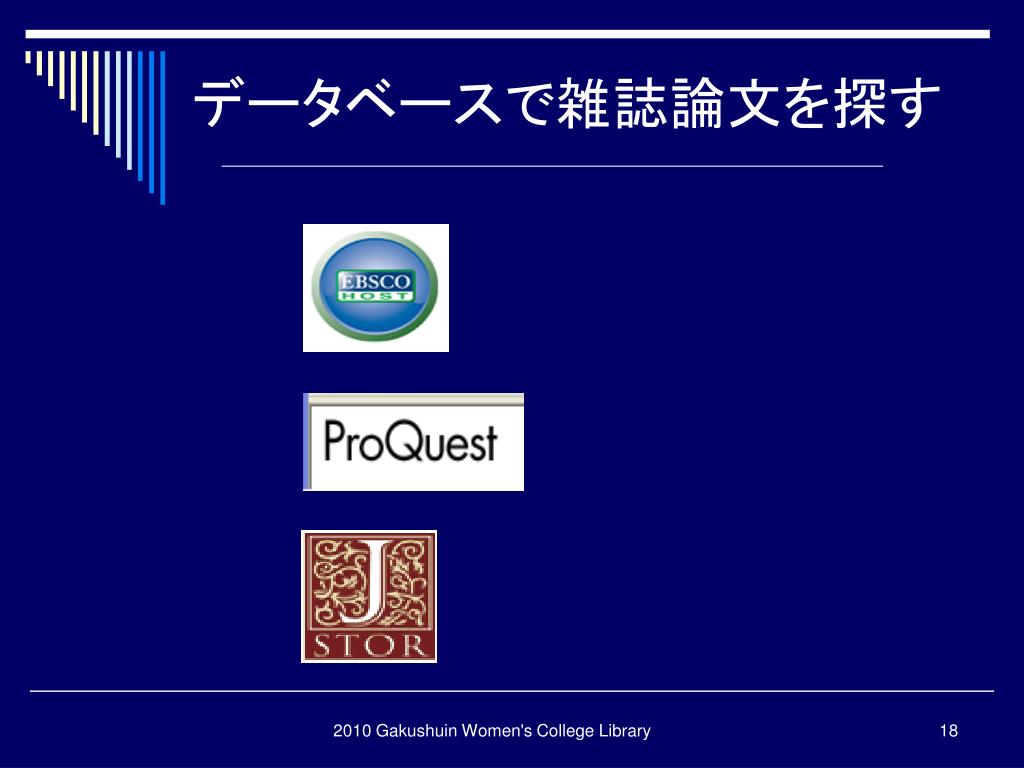 データベースで雑誌論文を探す

EBSCO HOST

ProQuest

J STOR

2010 Gakushuin Women's College Library

18